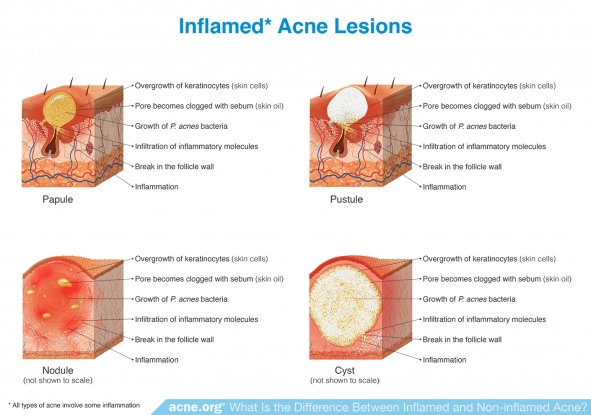 Inflamed* Acne Lesions

Overgrowth of keratinocytes (skin cells)
Pore becomes clogged with sebum (skin oil)
Growth of P. acnes bacteria
Infiltration of inflammatory molecules
Break in the follicle wall
Inflammation

Papule

Overgrowth of keratinocytes (skin cells)
Pore becomes clogged with sebum (skin oil)
Growth of P. acnes bacteria
Infiltration of inflammatory molecules
Break in the follicle wall
Inflammation

Pustule

Overgrowth of keratinocytes (skin cells)
Pore becomes clogged with sebum (skin oil)
Growth of P. acnes bacteria
Infiltration of inflammatory molecules
Break in the follicle wall
Inflammation

Nodule
(not shown to scale)

Overgrowth of keratinocytes (skin cells)
Pore becomes clogged with sebum (skin oil)
Growth of P. acnes bacteria
Infiltration of inflammatory molecules
Break in the follicle wall
Inflammation

Cyst
(not shown to scale)

* All types of acne involve some inflammation

acne.org® What Is the Difference Between Inflamed and Non-inflamed Acne?